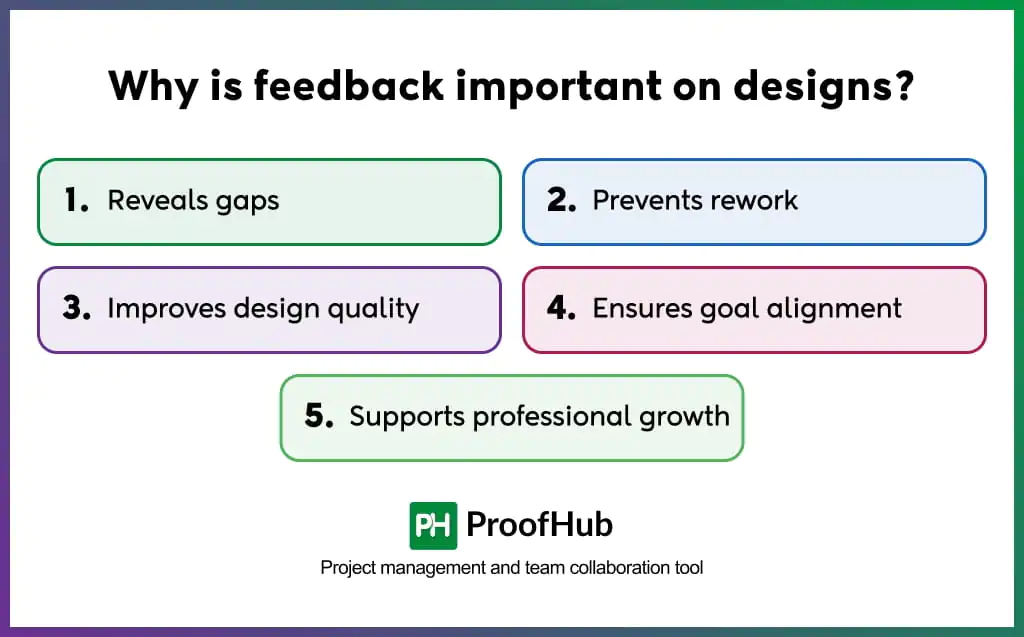 Why is feedback important on designs?

1. Reveals gaps

2. Prevents rework

3. Improves design quality

4. Ensures goal alignment

5. Supports professional growth

PH ProofHub

Project management and team collaboration tool